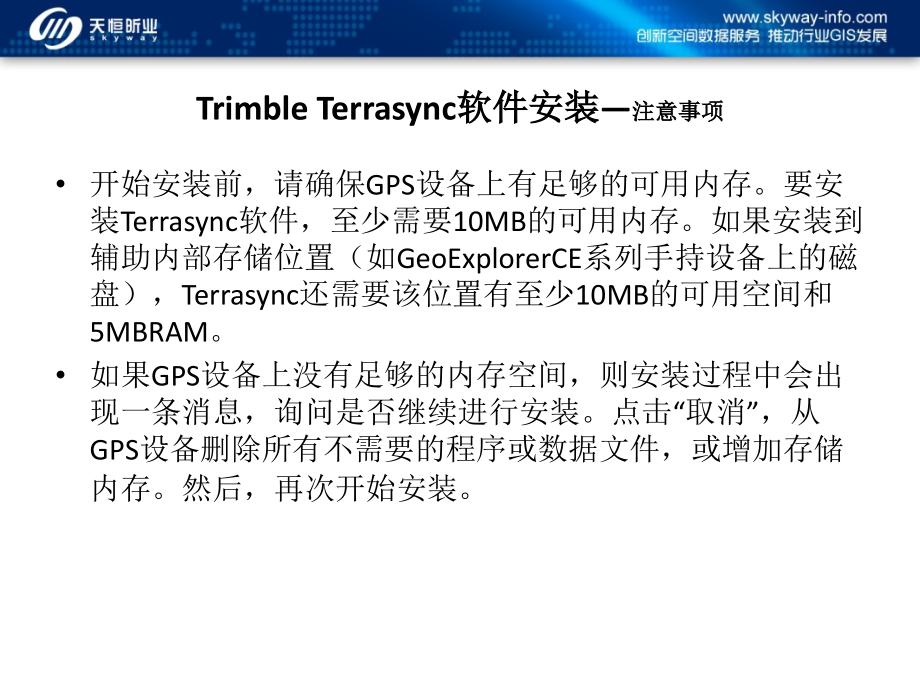 天恒昕业
skyway

www.skyway-info.com
创新空间数据服务 推动行业GIS发展

Trimble Terrasync软件安装—注意事项

• 开始安装前，请确保GPS设备上有足够的可用内存。要安装Terrasync软件，至少需要10MB的可用内存。如果安装到辅助内部存储位置（如GeoExplorerCE系列手持设备上的磁盘），Terrasync还需要该位置有至少10MB的可用空间和5MBRAM。

• 如果GPS设备上没有足够的内存空间，则安装过程中会出现一条消息，询问是否继续进行安装。点击“取消”，从GPS设备删除所有不需要的程序或数据文件，或增加存储内存。然后，再次开始安装。